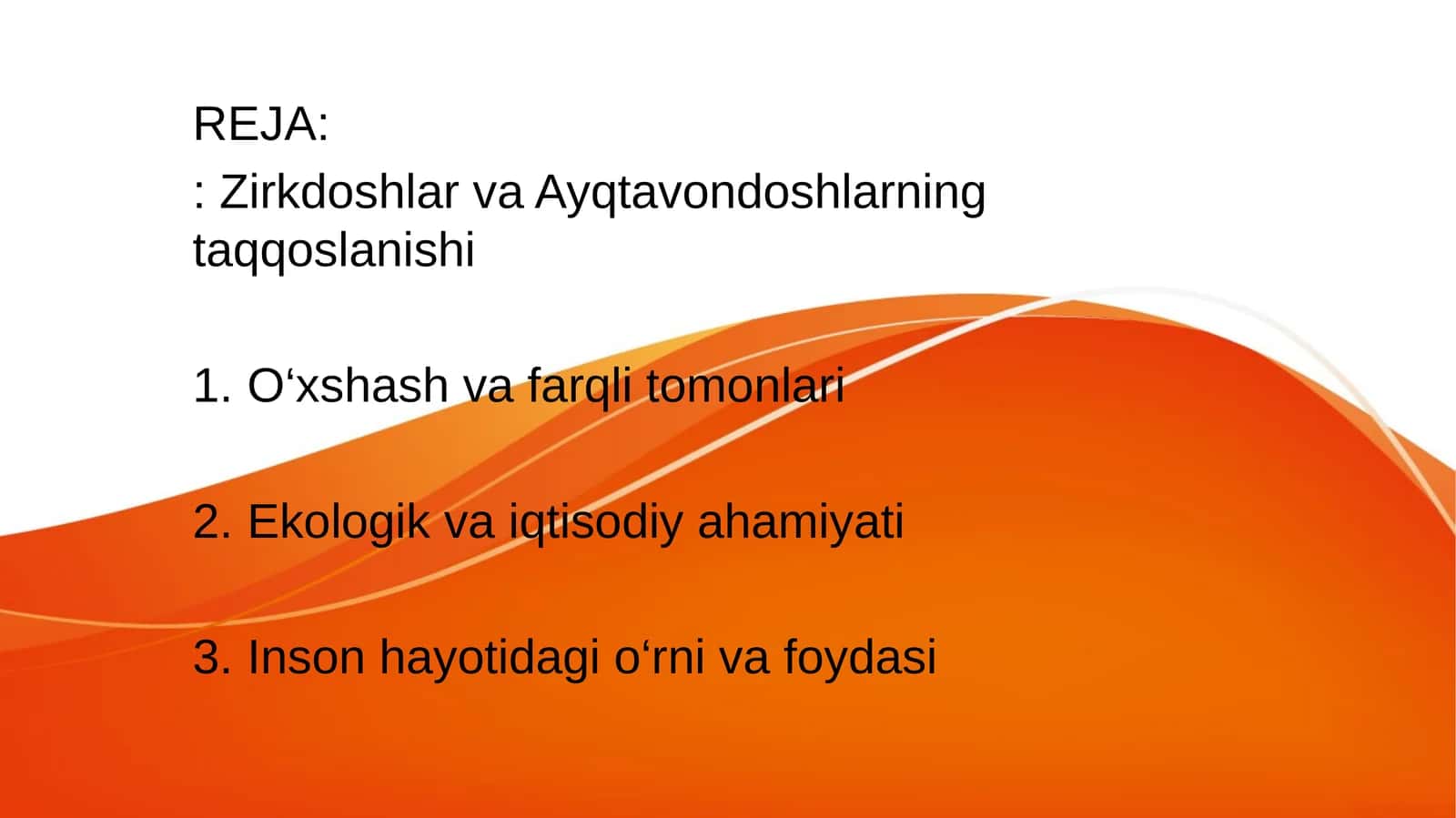 REJA:
: Zirkdoshlar va Ayqtavondoshlarning taqqoslanishi

1. O‘xshash va farqli tomonlari

2. Ekologik va iqtisodiy ahamiyati

3. Inson hayotidagi o‘rni va foydasi